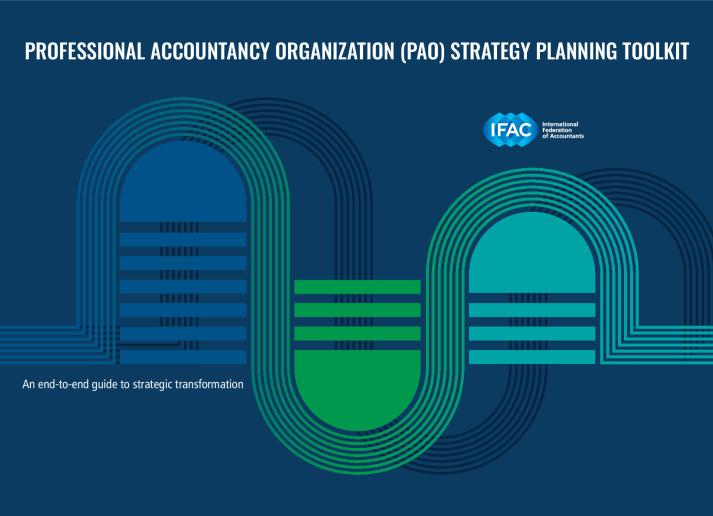 PROFESSIONAL ACCOUNTANCY ORGANIZATION (PAO) STRATEGY PLANNING TOOLKIT

IFAC International Federation of Accountants

An end-to-end guide to strategic transformation